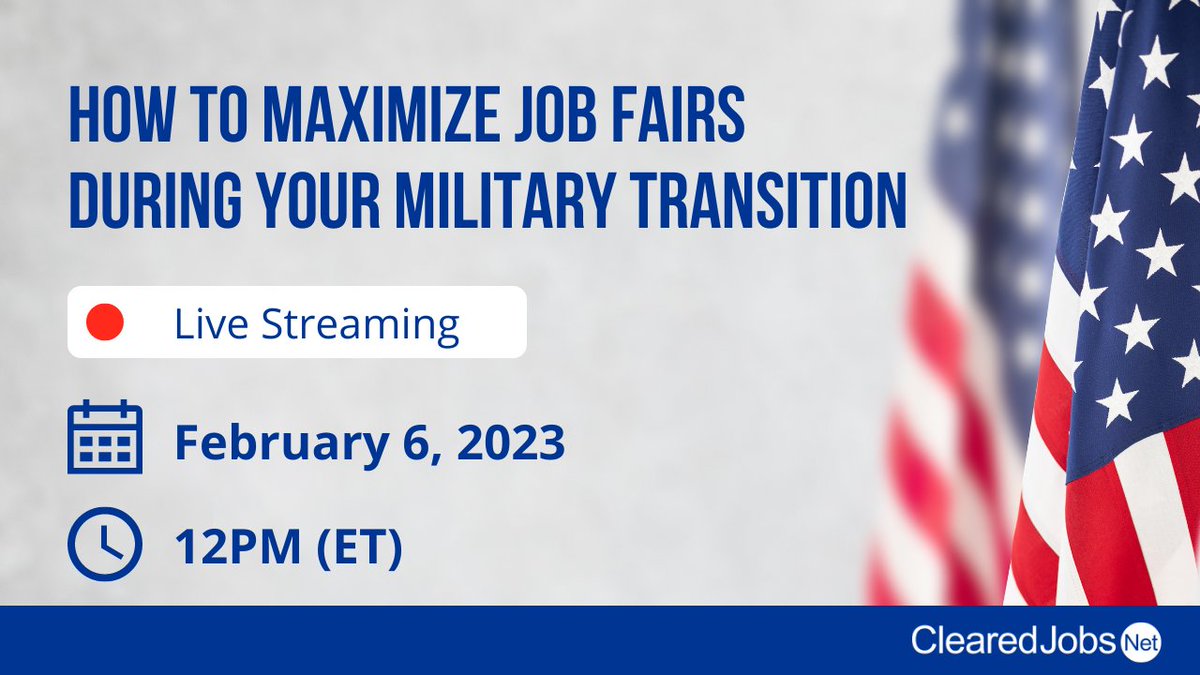 HOW TO MAXIMIZE JOB FAIRS DURING YOUR MILITARY TRANSITION

Live Streaming

February 6, 2023

12PM (ET)

ClearedJobs Net